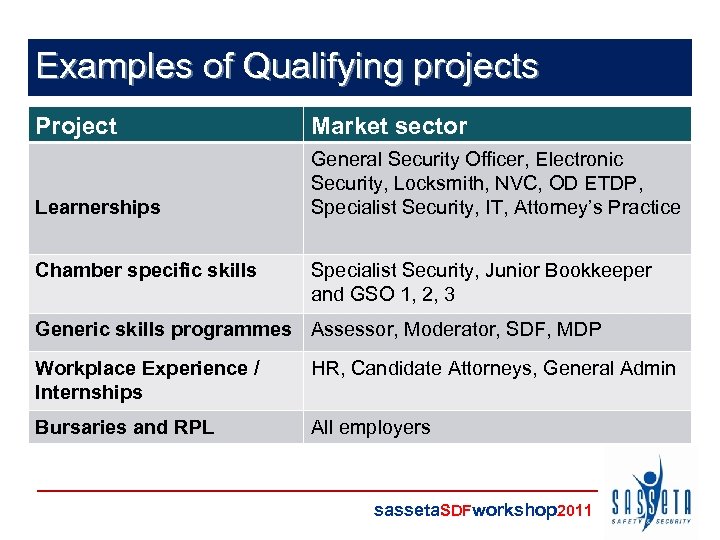 Examples of Qualifying projects

| Project | Market sector |
|---|---|
| Learnerships | General Security Officer, Electronic Security, Locksmith, NVC, OD ETDP, Specialist Security, IT, Attorney's Practice |
| Chamber specific skills | Specialist Security, Junior Bookkeeper and GSO 1, 2, 3 |
| Generic skills programmes | Assessor, Moderator, SDF, MDP |
| Workplace Experience / Internships | HR, Candidate Attorneys, General Admin |
| Bursaries and RPL | All employers |

sassetaSDFworkshop2011

SASSETA
SAFETY & SECURITY